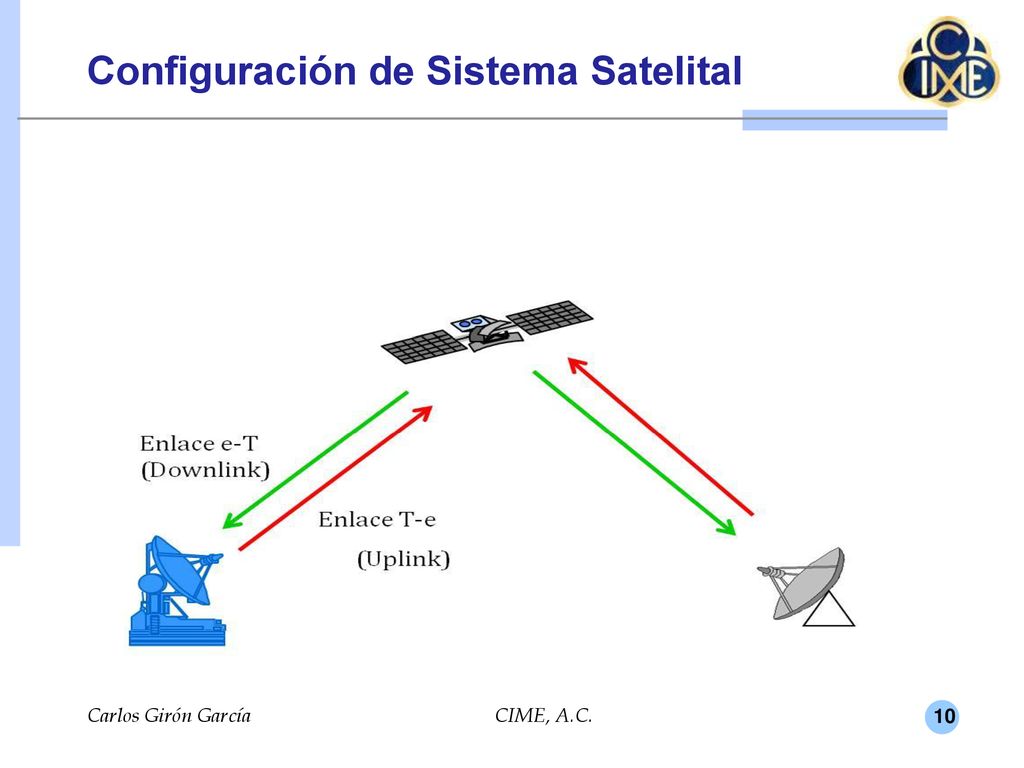 Configuración de Sistema Satelital

CIME

Enlace e-T
(Downlink)

Enlace T-e
(Uplink)

Carlos Girón García

CIME, A.C.

10